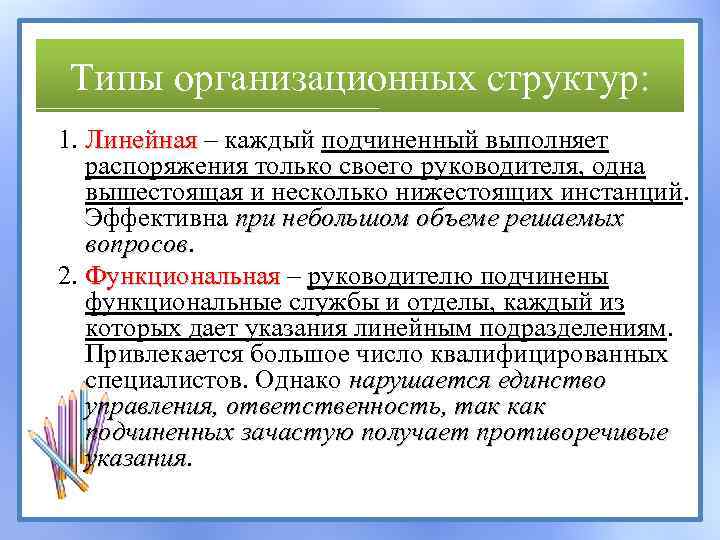 Типы организационных структур:

1. Линейная – каждый подчиненный выполняет распоряжения только своего руководителя, одна вышестоящая и несколько нижестоящих инстанций. Эффективна при небольшом объеме решаемых вопросов.

2. Функциональная – руководителю подчинены функциональные службы и отделы, каждый из которых дает указания линейным подразделениям. Привлекается большое число квалифицированных специалистов. Однако нарушается единство управления, ответственность, так как подчиненных зачастую получает противоречивые указания.